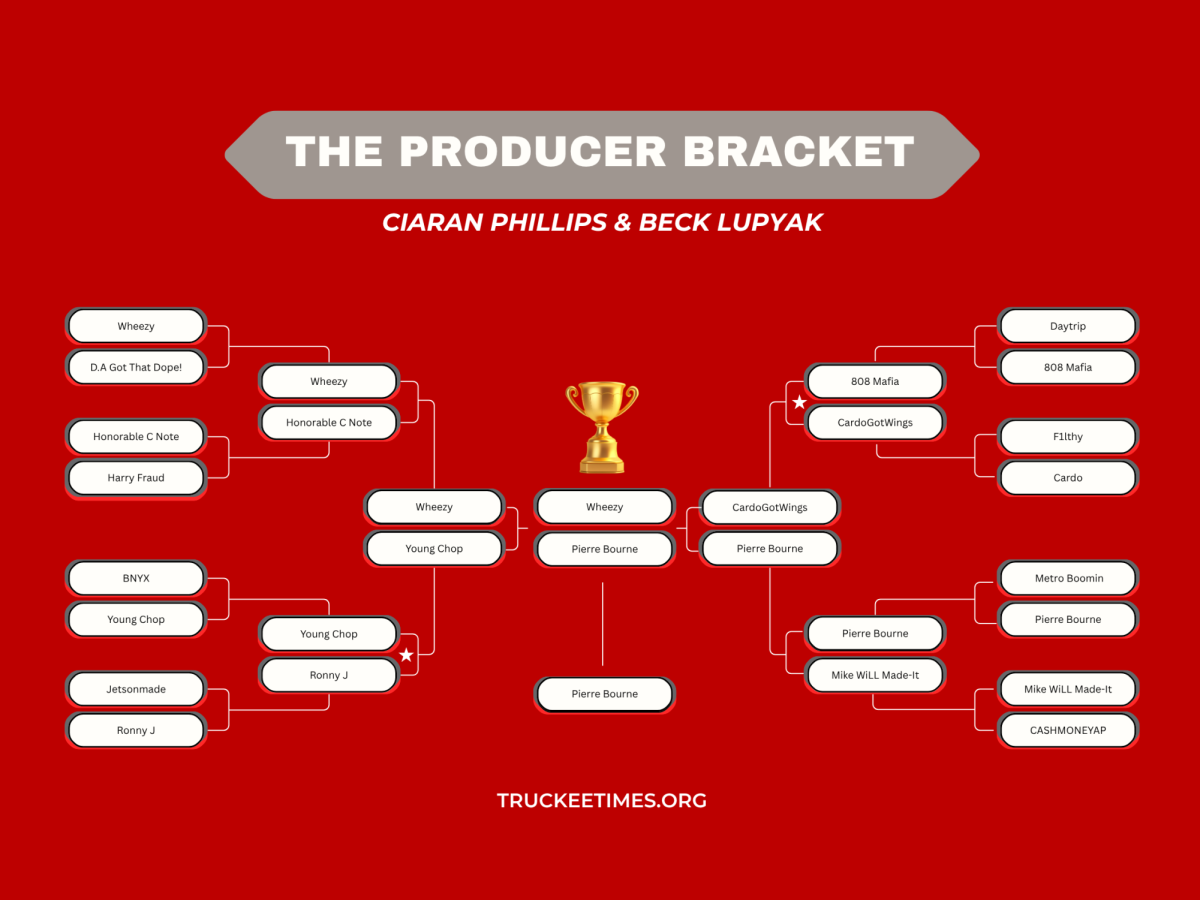 THE PRODUCER BRACKET

CIARAN PHILLIPS & BECK LUPYAK

Wheezy
D.A Got That Dope!
Honorable C Note
Harry Fraud
BNYX
Young Chop
Jetsonmade
Ronny J

Wheezy
Honorable C Note
Young Chop
Ronny J

Wheezy
Young Chop

Wheezy
Pierre Bourne

Pierre Bourne

CardoGotWings
Pierre Bourne

808 Mafia
CardoGotWings
Pierre Bourne
Mike WiLL Made-It

Daytrip
808 Mafia
F1lthy
Cardo
Metro Boomin
Pierre Bourne
Mike WiLL Made-It
CASHMONEYAP

TRUCKEETIMES.ORG